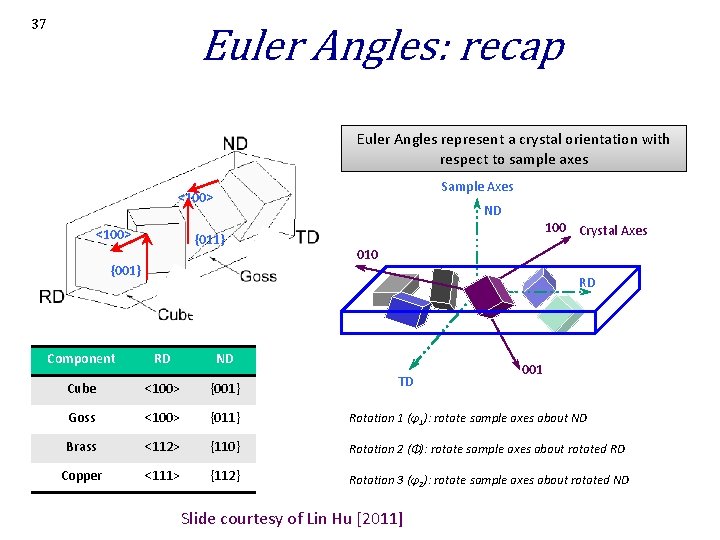 37

Euler Angles: recap

ND
<100>
<100>
{011}
TD
{001}
Goss
RD
Cube

| Component | RD | ND |
|---|---|---|
| Cube | <100> | {001} |
| Goss | <100> | {011} |
| Brass | <112> | {110} |
| Copper | <111> | {112} |

Euler Angles represent a crystal orientation with respect to sample axes

Sample Axes
ND
100
Crystal Axes
010
RD
001
TD

Rotation 1 ($\varphi_1$): rotate sample axes about ND

Rotation 2 ($\Phi$): rotate sample axes about rotated RD

Rotation 3 ($\varphi_2$): rotate sample axes about rotated ND

Slide courtesy of Lin Hu [2011]